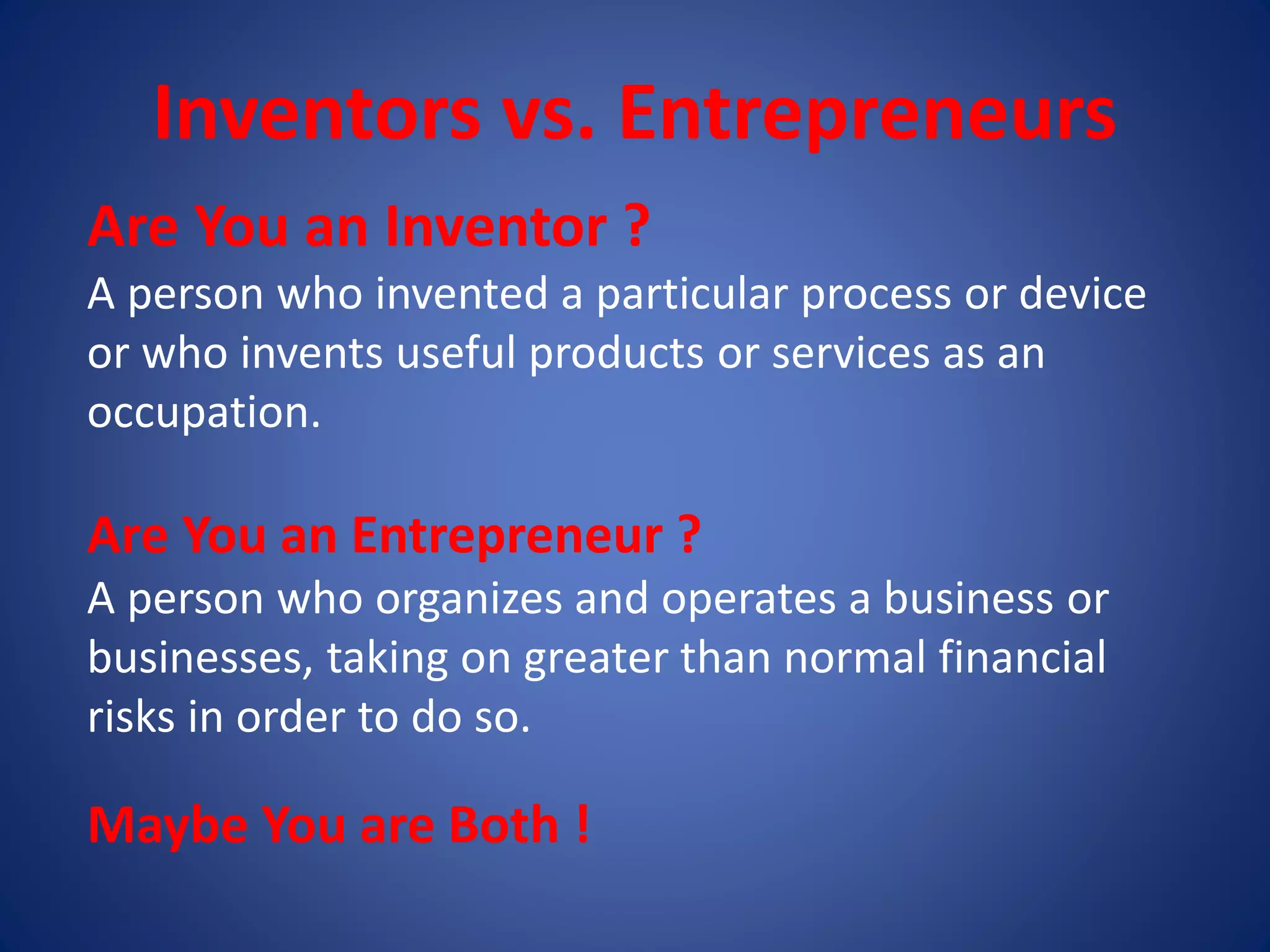 Inventors vs. Entrepreneurs

Are You an Inventor ?
A person who invented a particular process or device or who invents useful products or services as an occupation.

Are You an Entrepreneur ?
A person who organizes and operates a business or businesses, taking on greater than normal financial risks in order to do so.

Maybe You are Both !